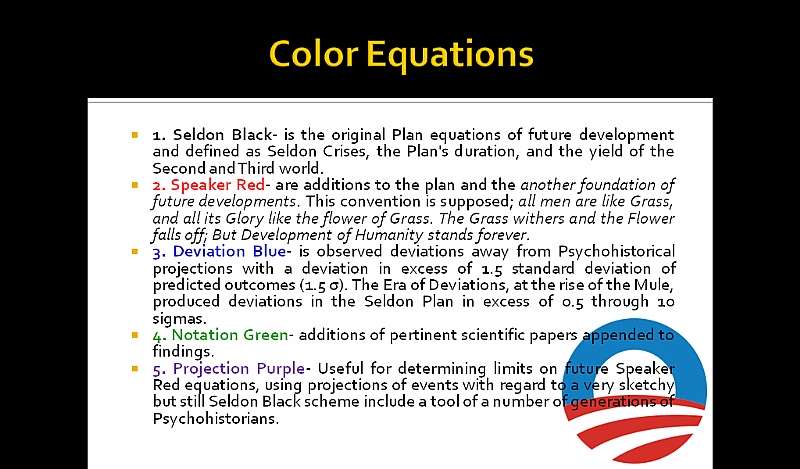 Color Equations

1. Seldon Black- is the original Plan equations of future development and defined as Seldon Crises, the Plan's duration, and the yield of the Second and Third world.

2. Speaker Red- are additions to the plan and the another foundation of future developments. This convention is supposed; all men are like Grass, and all its Glory like the flower of Grass. The Grass withers and the Flower falls off; But Development of Humanity stands forever.

3. Deviation Blue- is observed deviations away from Psychohistorical projections with a deviation in excess of 1.5 standard deviation of predicted outcomes (1.5 σ). The Era of Deviations, at the rise of the Mule, produced deviations in the Seldon Plan in excess of 0.5 through 10 sigmas.

4. Notation Green- additions of pertinent scientific papers appended to findings.

5. Projection Purple- Useful for determining limits on future Speaker Red equations, using projections of events with regard to a very sketchy but still Seldon Black scheme include a tool of a number of generations of Psychohistorians.